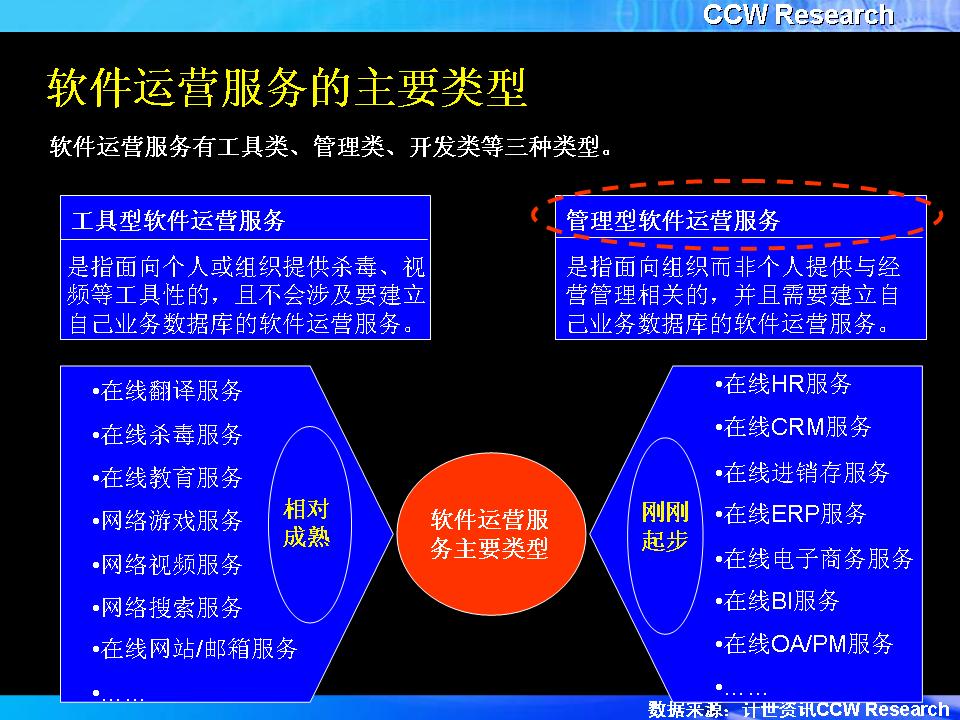 CCW Research

软件运营服务的主要类型

软件运营服务有工具类、管理类、开发类等三种类型。

工具型软件运营服务

是指面向个人或组织提供杀毒、视频等工具性的，且不会涉及要建立自己业务数据库的软件运营服务。

管理型软件运营服务

是指面向组织而非个人提供与经营管理相关的，并且需要建立自己业务数据库的软件运营服务。

•在线翻译服务
•在线杀毒服务
•在线教育服务
•网络游戏服务
•网络视频服务
•网络搜索服务
•在线网站/邮箱服务
•……

相对成熟

软件运营服务主要类型

刚刚起步

•在线HR服务
•在线CRM服务
•在线进销存服务
•在线ERP服务
•在线电子商务服务
•在线BI服务
•在线OA/PM服务
•……

数据来源：计世资讯CCW Research